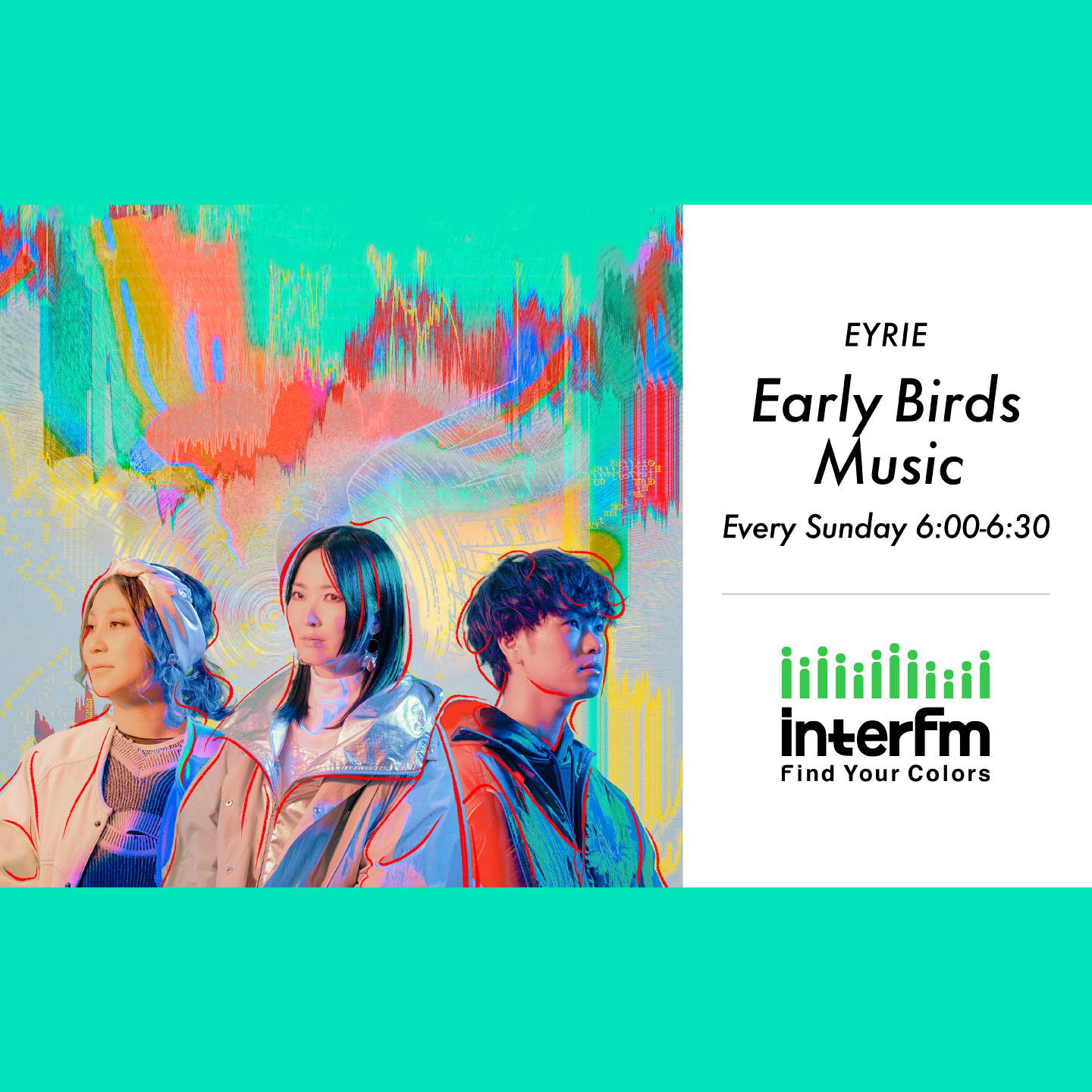 EYRIE

Early Birds Music

Every Sunday 6:00-6:30

interfm
Find Your Colors